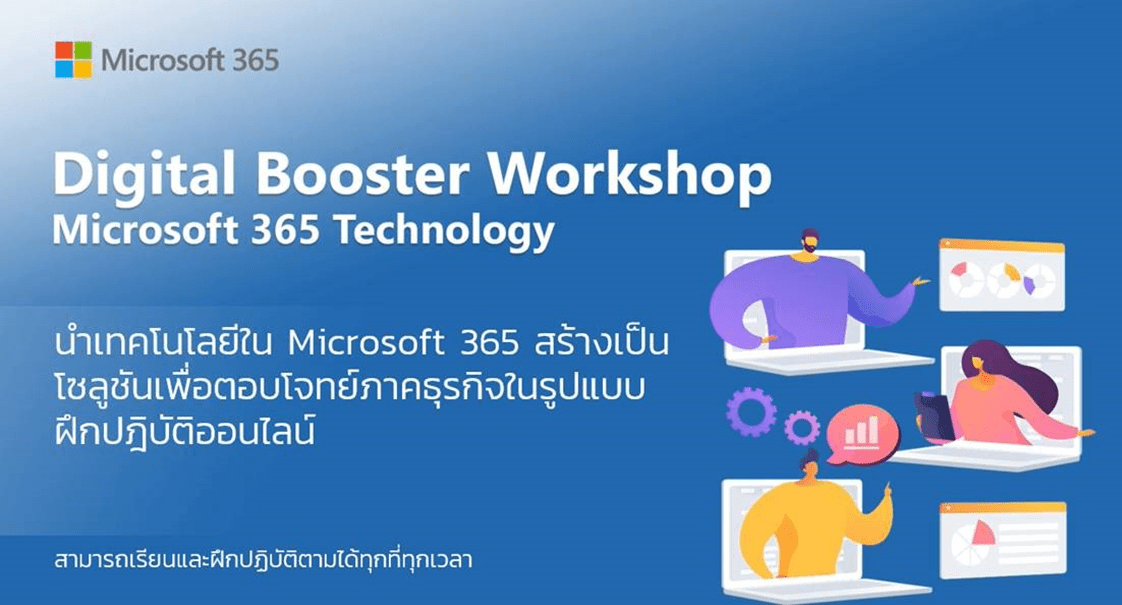 Microsoft 365

Digital Booster Workshop
Microsoft 365 Technology

นำเทคโนโลยีใน Microsoft 365 สร้างเป็นโซลูชันเพื่อตอบโจทย์ภาคธุรกิจในรูปแบบฝึกปฏิบัติออนไลน์

สามารถเรียนและฝึกปฏิบัติตามได้ทุกที่ทุกเวลา